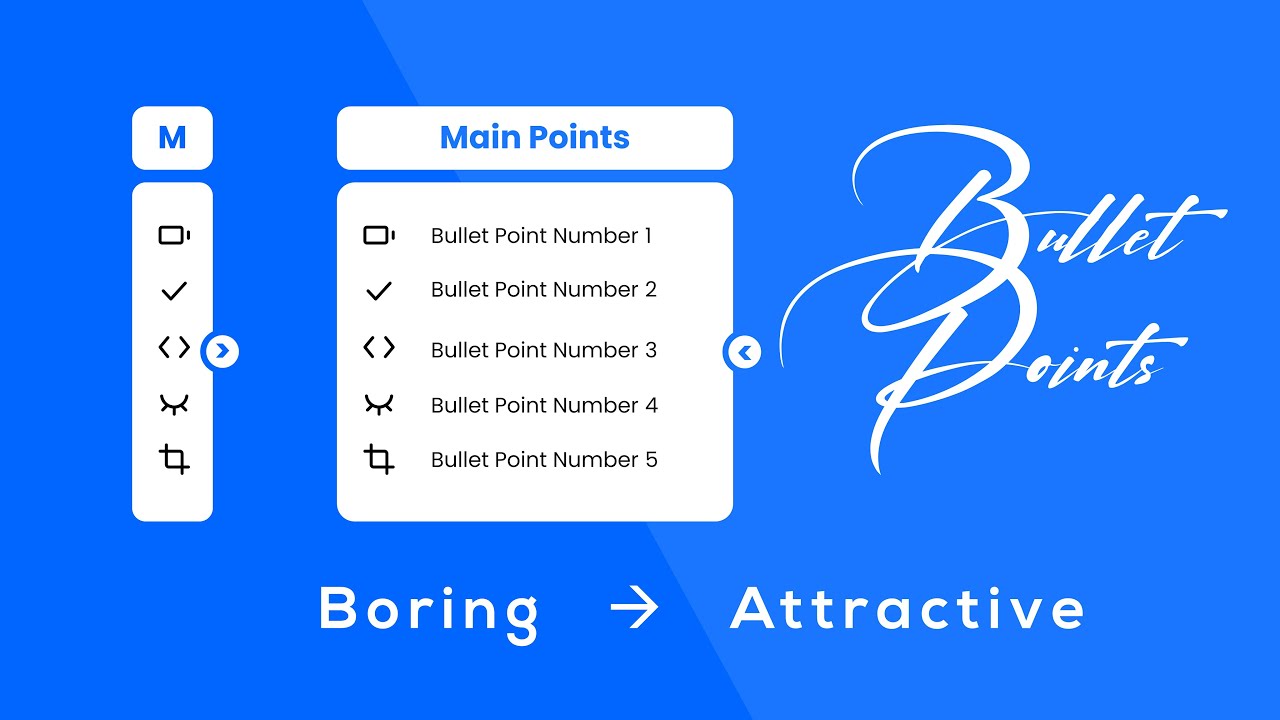 M

Main Points

Bullet Point Number 1
Bullet Point Number 2
Bullet Point Number 3
Bullet Point Number 4
Bullet Point Number 5

Bullet Points

Boring → Attractive